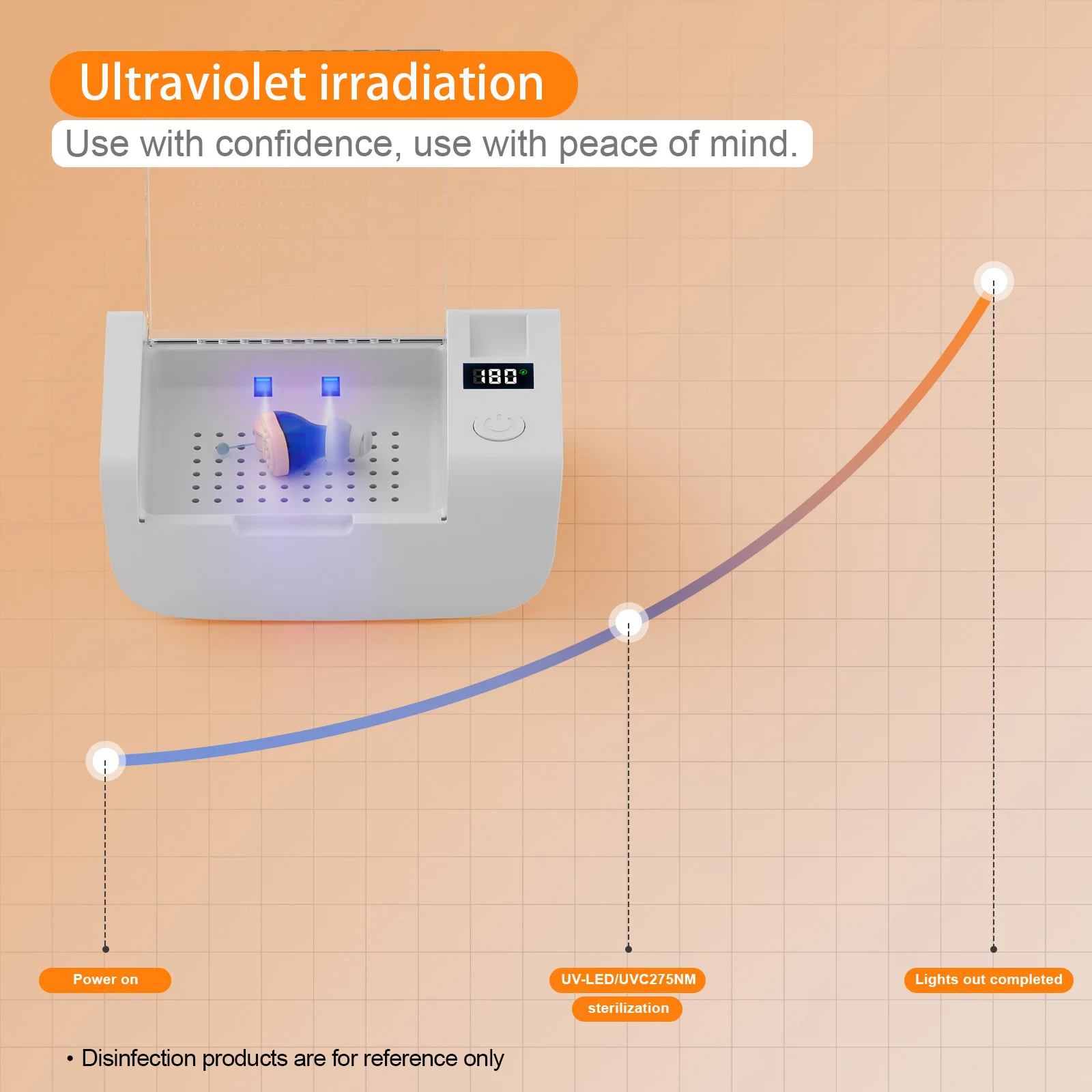 Ultraviolet irradiation

Use with confidence, use with peace of mind.

180

Power on

UV-LED/UVC275NM

sterilization

Lights out completed

• Disinfection products are for reference only